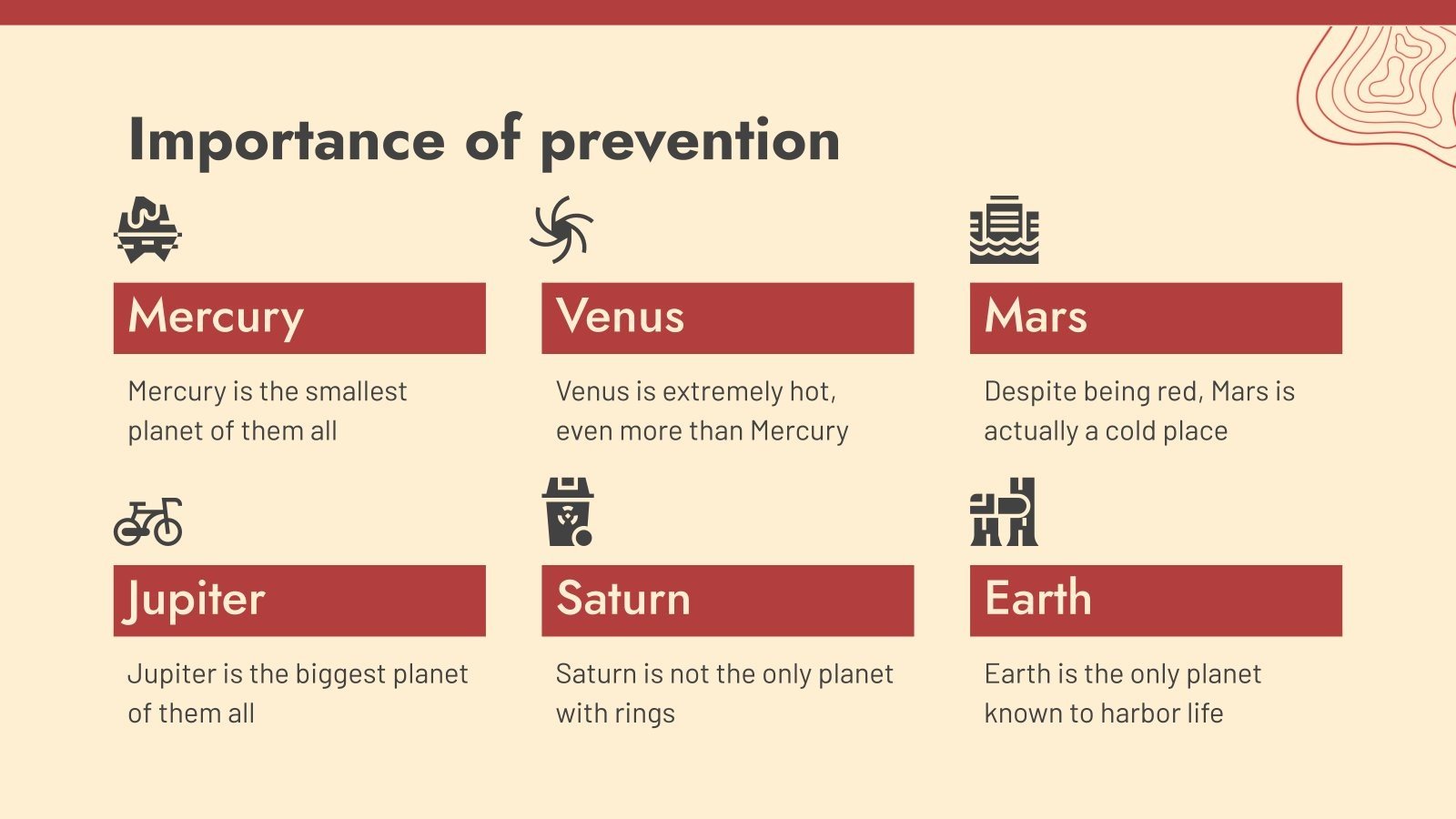 Importance of prevention

Mercury

Mercury is the smallest planet of them all

Venus

Venus is extremely hot, even more than Mercury

Mars

Despite being red, Mars is actually a cold place

Jupiter

Jupiter is the biggest planet of them all

Saturn

Saturn is not the only planet with rings

Earth

Earth is the only planet known to harbor life